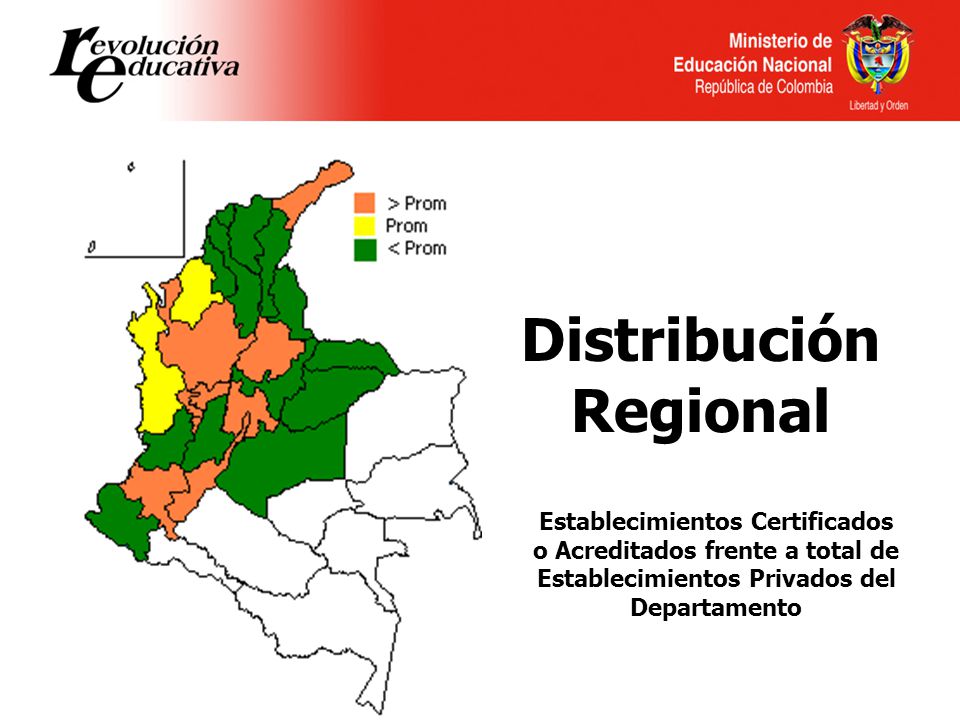 revolución educativa

Ministerio de Educación Nacional
República de Colombia
Libertad y Orden

> Prom
Prom
< Prom

Distribución Regional

Establecimientos Certificados o Acreditados frente a total de Establecimientos Privados del Departamento